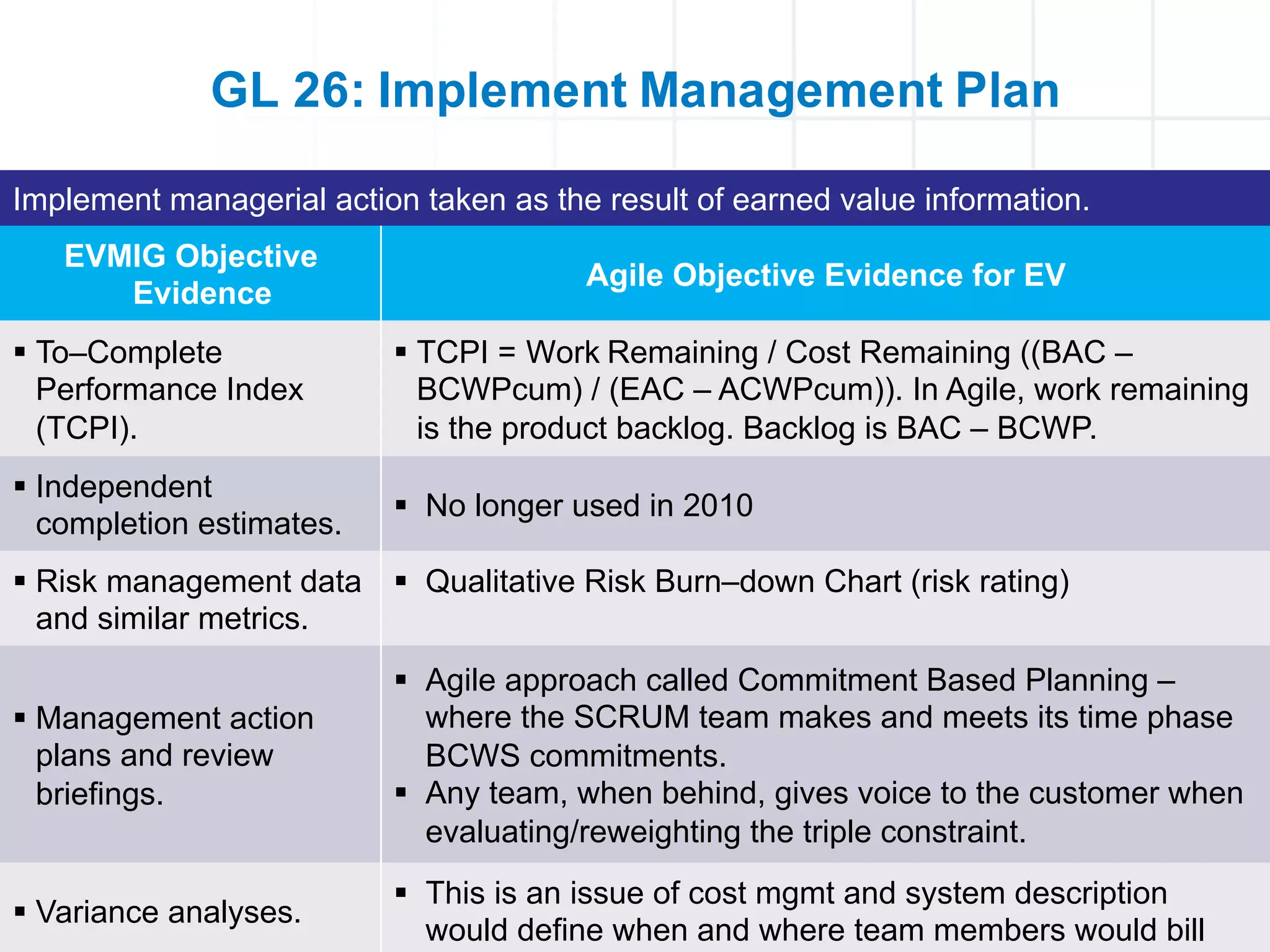 GL 26: Implement Management Plan

Implement managerial action taken as the result of earned value information.

| EVMIG Objective Evidence | Agile Objective Evidence for EV |
|---|---|
| ▪ To–Complete Performance Index (TCPI). | ▪ TCPI = Work Remaining / Cost Remaining ((BAC – BCWPcum) / (EAC – ACWPcum)). In Agile, work remaining is the product backlog. Backlog is BAC – BCWP. |
| ▪ Independent completion estimates. | ▪ No longer used in 2010 |
| ▪ Risk management data and similar metrics. | ▪ Qualitative Risk Burn–down Chart (risk rating) |
| ▪ Management action plans and review briefings. | ▪ Agile approach called Commitment Based Planning – where the SCRUM team makes and meets its time phase BCWS commitments. ▪ Any team, when behind, gives voice to the customer when evaluating/reweighting the triple constraint. |
| ▪ Variance analyses. | ▪ This is an issue of cost mgmt and system description would define when and where team members would bill |